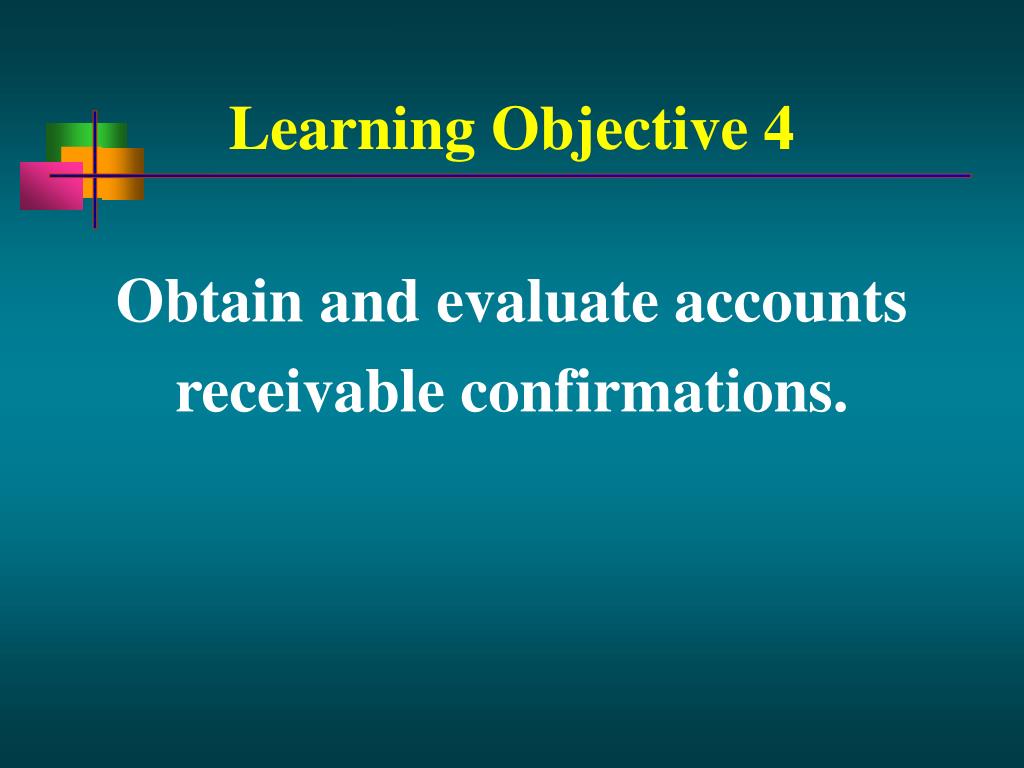 Learning Objective 4

Obtain and evaluate accounts receivable confirmations.